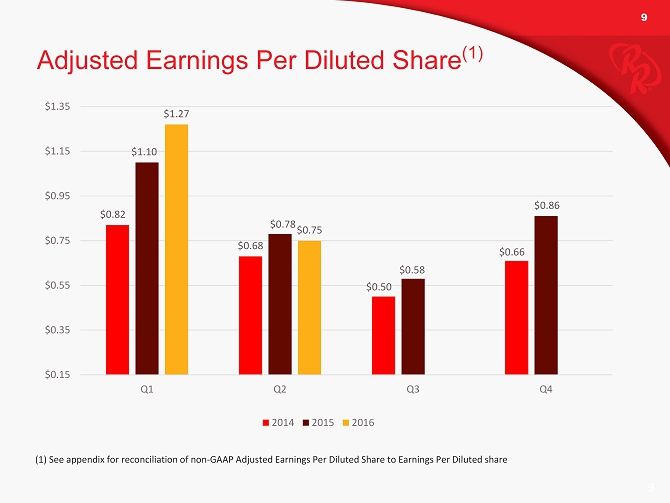 9

Adjusted Earnings Per Diluted Share$^{(1)}$

$1.35
$1.15
$0.95
$0.75
$0.55
$0.35
$0.15

$0.82 $1.10 $1.27
$0.68 $0.78 $0.75
$0.50 $0.58
$0.66 $0.86

Q1 Q2 Q3 Q4

2014 2015 2016

(1) See appendix for reconciliation of non-GAAP Adjusted Earnings Per Diluted Share to Earnings Per Diluted share

9